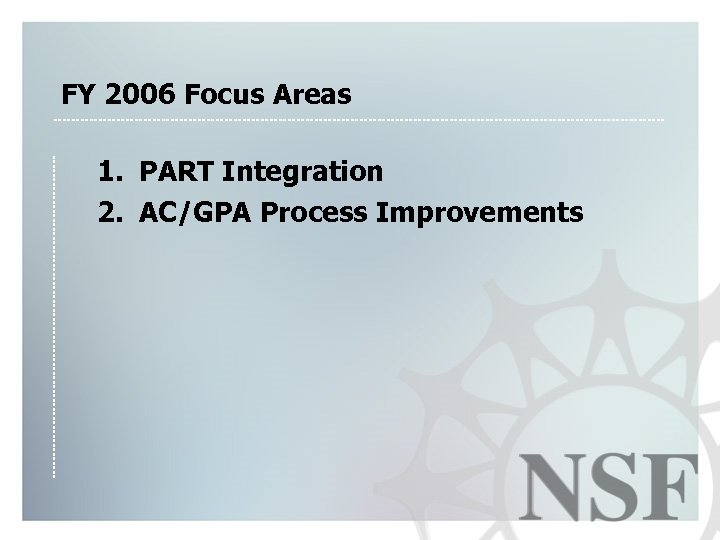 FY 2006 Focus Areas

1. PART Integration
2. AC/GPA Process Improvements

NSF